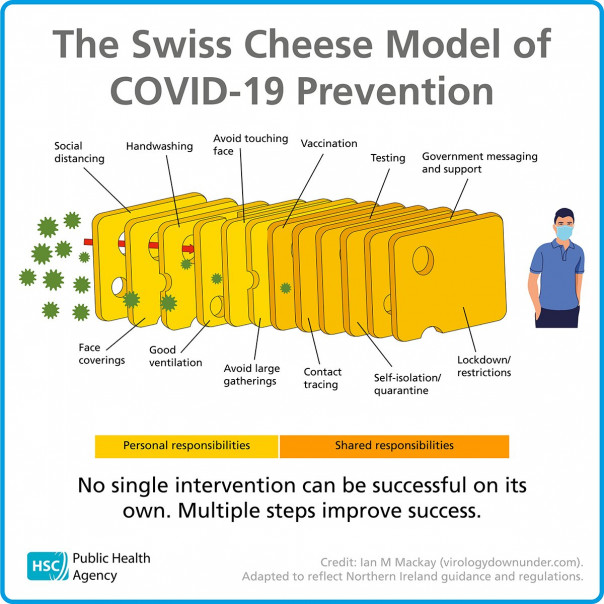 The Swiss Cheese Model of COVID-19 Prevention

Social distancing

Handwashing

Avoid touching face

Vaccination

Testing

Government messaging and support

Face coverings

Good ventilation

Avoid large gatherings

Contact tracing

Self-isolation/ quarantine

Lockdown/ restrictions

Personal responsibilities

Shared responsibilities

No single intervention can be successful on its own. Multiple steps improve success.

HSC Public Health Agency

Credit: Ian M Mackay (virologydownunder.com). Adapted to reflect Northern Ireland guidance and regulations.